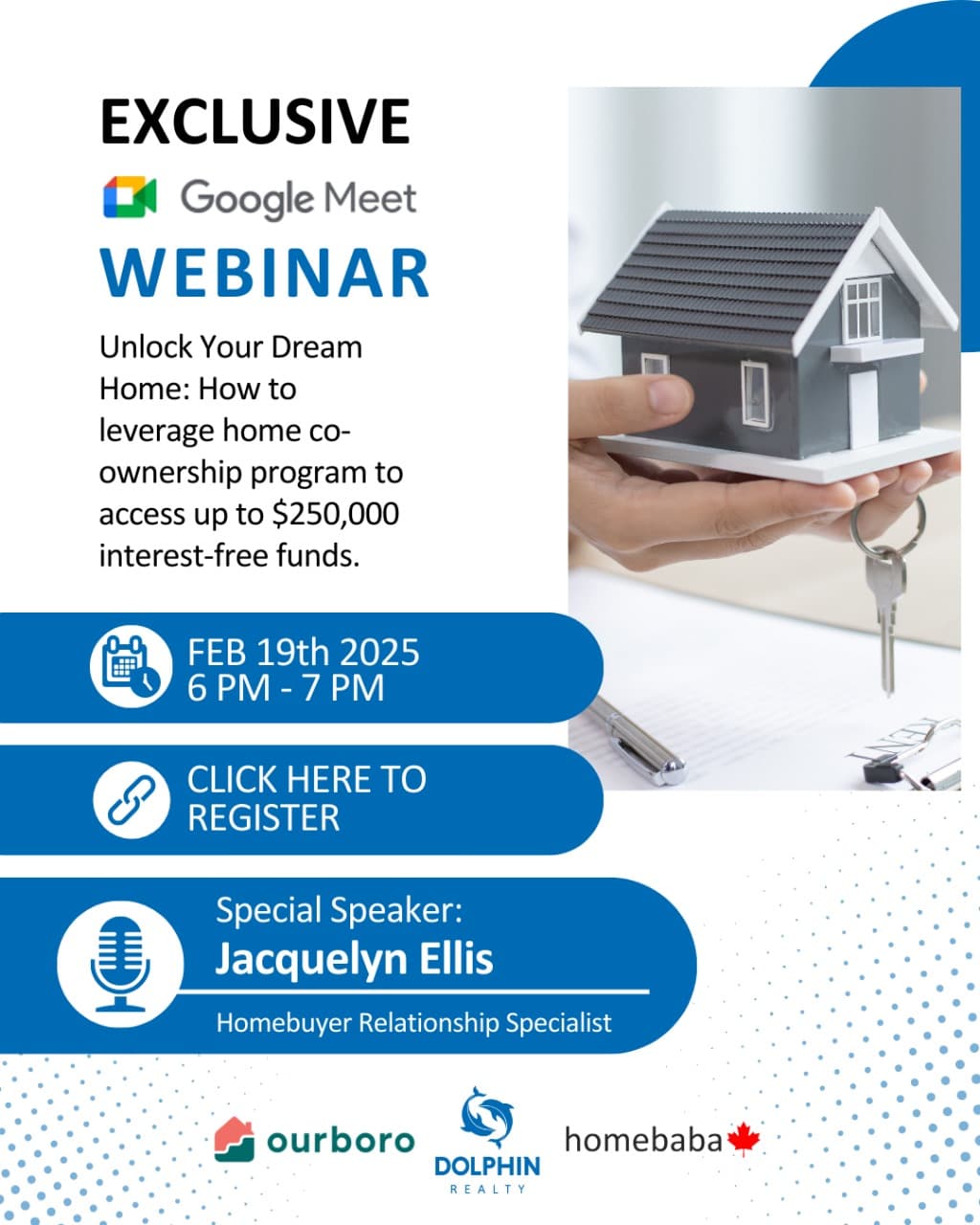 EXCLUSIVE

Google Meet

WEBINAR

Unlock Your Dream Home: How to leverage home co-ownership program to access up to $250,000 interest-free funds.

FEB 19th 2025
6 PM - 7 PM

CLICK HERE TO REGISTER

Special Speaker:
Jacquelyn Ellis
Homebuyer Relationship Specialist

ourboro

DOLPHIN
REALTY

homebaba